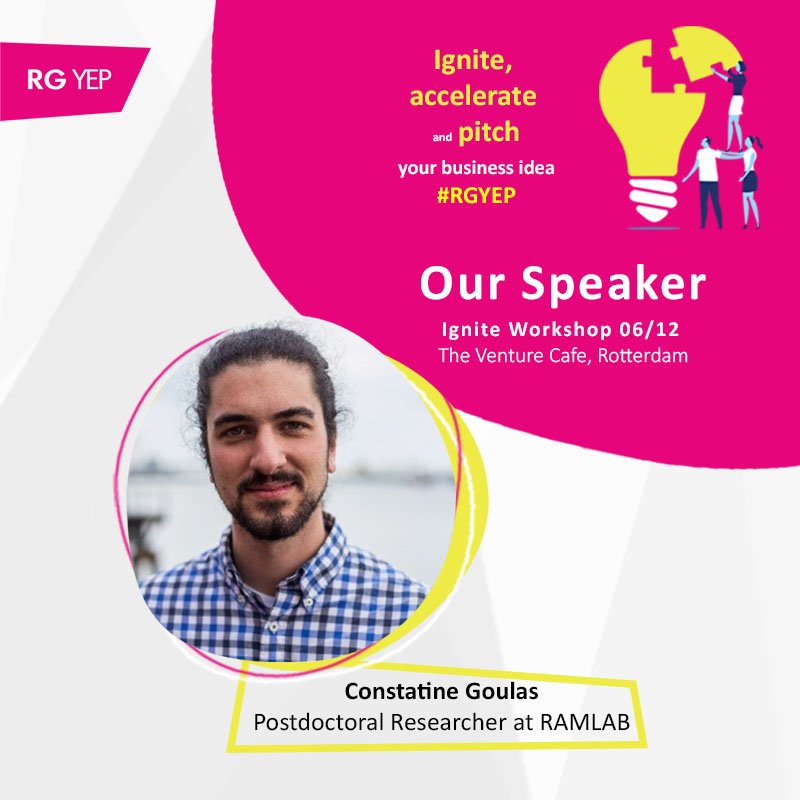 RG YEP

Ignite, accelerate and pitch your business idea #RGYEP

Our Speaker
Ignite Workshop 06/12
The Venture Cafe, Rotterdam

Constatine Goulas
Postdoctoral Researcher at RAMLAB